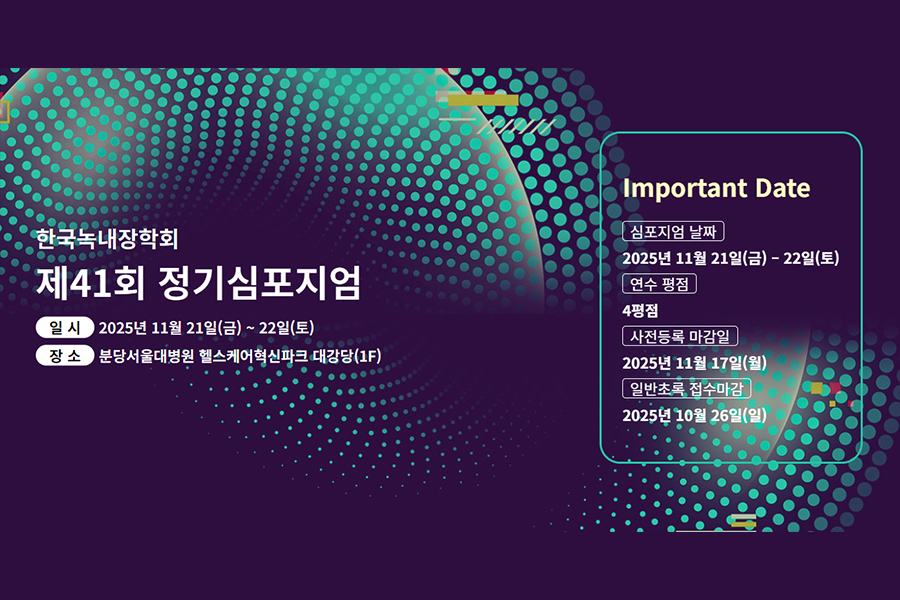 한국녹내장학회
제41회 정기심포지엄

일 시 2025년 11월 21일(금) ~ 22일(토)
장 소 분당서울대병원 헬스케어혁신파크 대강당(1F)

Important Date

심포지엄 날짜
2025년 11월 21일(금) - 22일(토)
연수 평점
4평점
사전등록 마감일
2025년 11월 17일(월)
일반초록 접수마감
2025년 10월 26일(일)